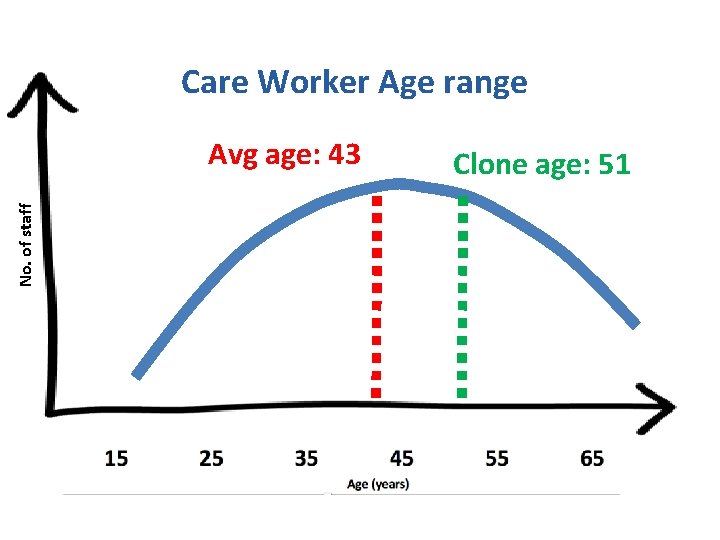 Care Worker Age range

Avg age: 43

Clone age: 51

No. of staff

15 25 35 45 55 65

Age (years)